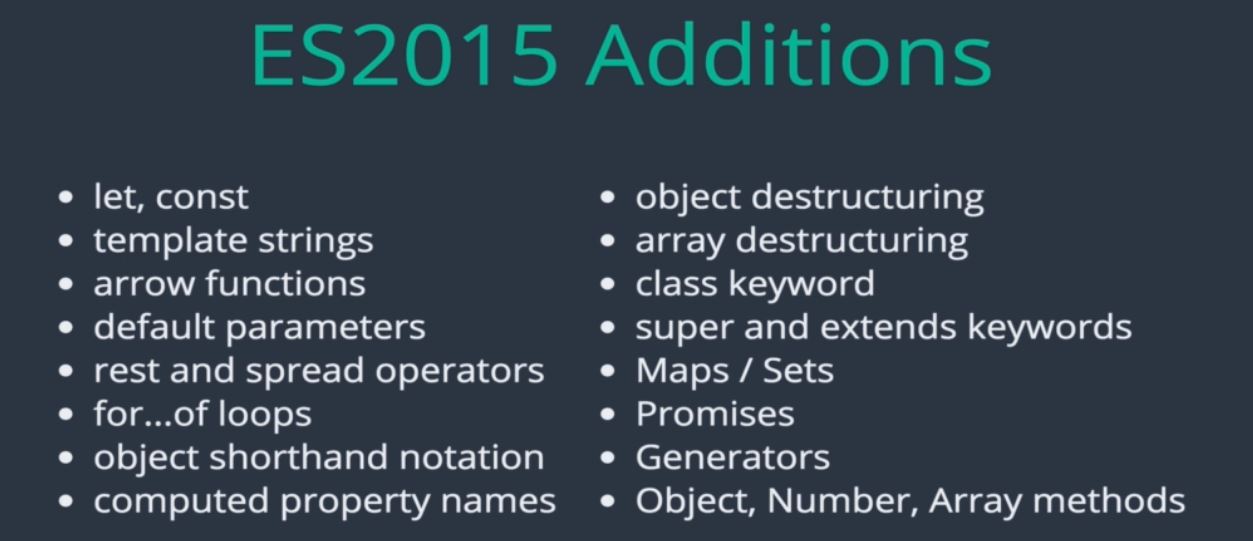 ES2015 Additions

- let, const
- template strings
- arrow functions
- default parameters
- rest and spread operators
- for...of loops
- object shorthand notation
- computed property names

- object destructuring
- array destructuring
- class keyword
- super and extends keywords
- Maps / Sets
- Promises
- Generators
- Object, Number, Array methods